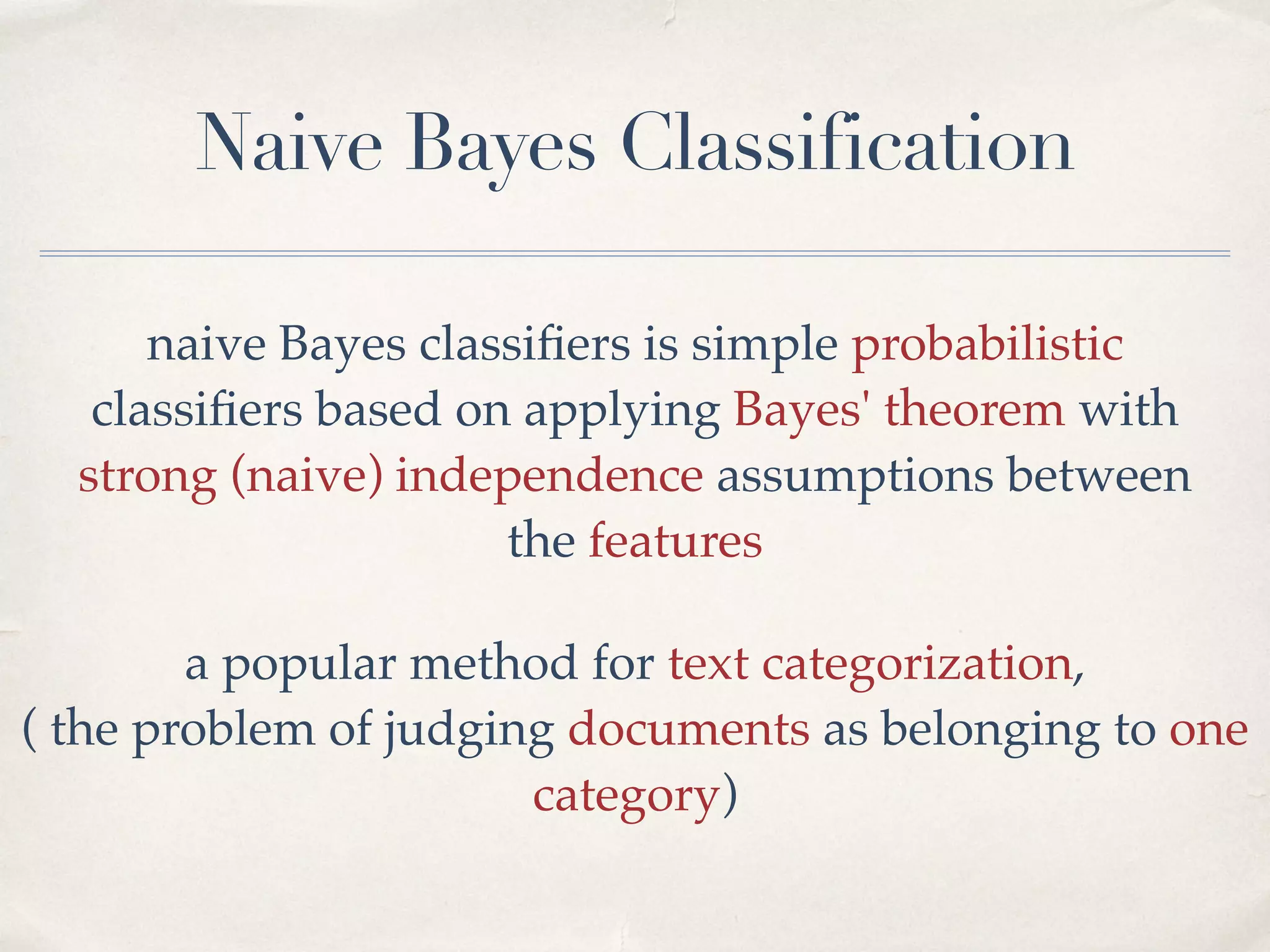 Naive Bayes Classification

naive Bayes classifiers is simple probabilistic classifiers based on applying Bayes' theorem with strong (naive) independence assumptions between the features

a popular method for text categorization,
( the problem of judging documents as belonging to one category)